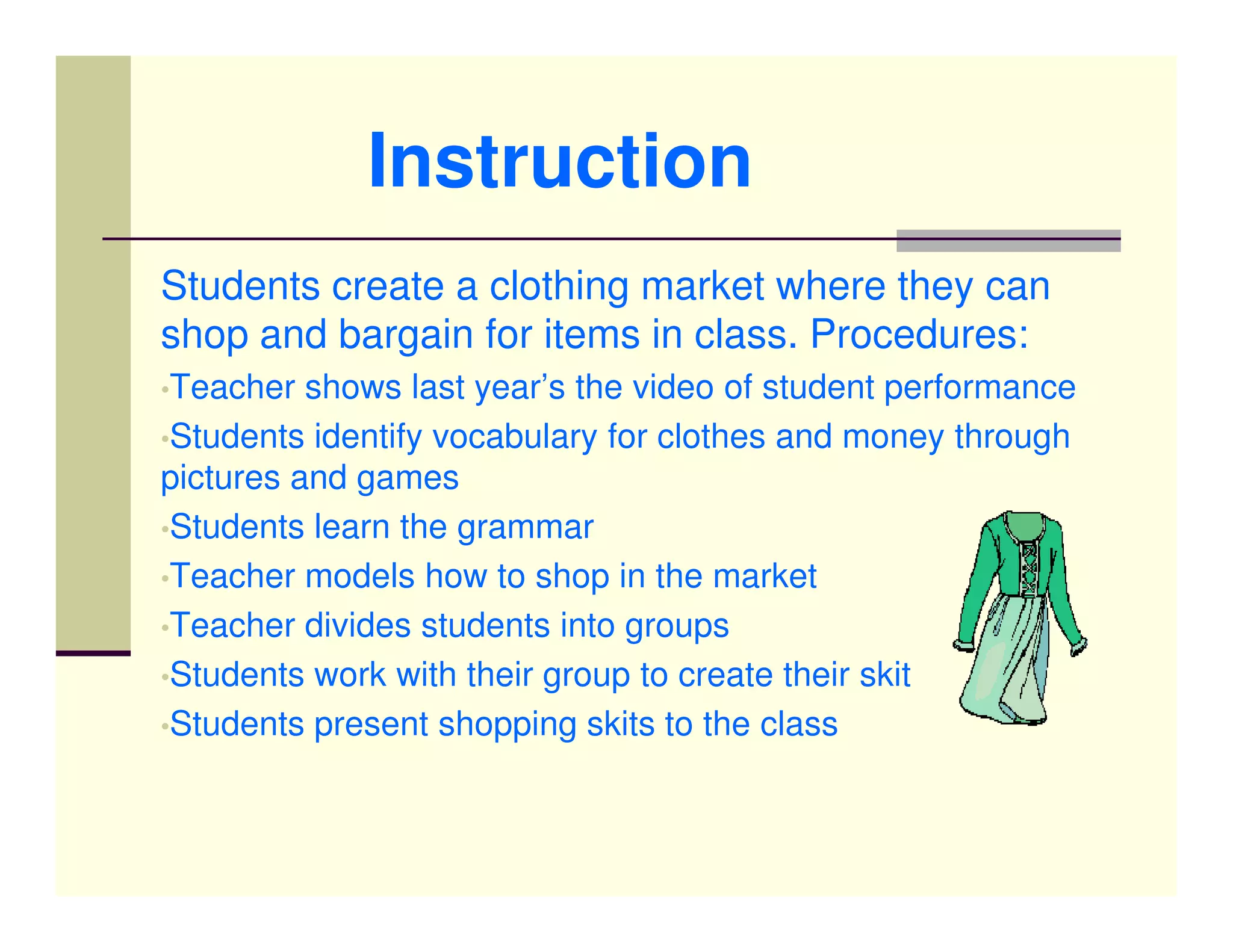 Instruction

Students create a clothing market where they can shop and bargain for items in class. Procedures:

•Teacher shows last year’s the video of student performance
•Students identify vocabulary for clothes and money through pictures and games
•Students learn the grammar
•Teacher models how to shop in the market
•Teacher divides students into groups
•Students work with their group to create their skit
•Students present shopping skits to the class